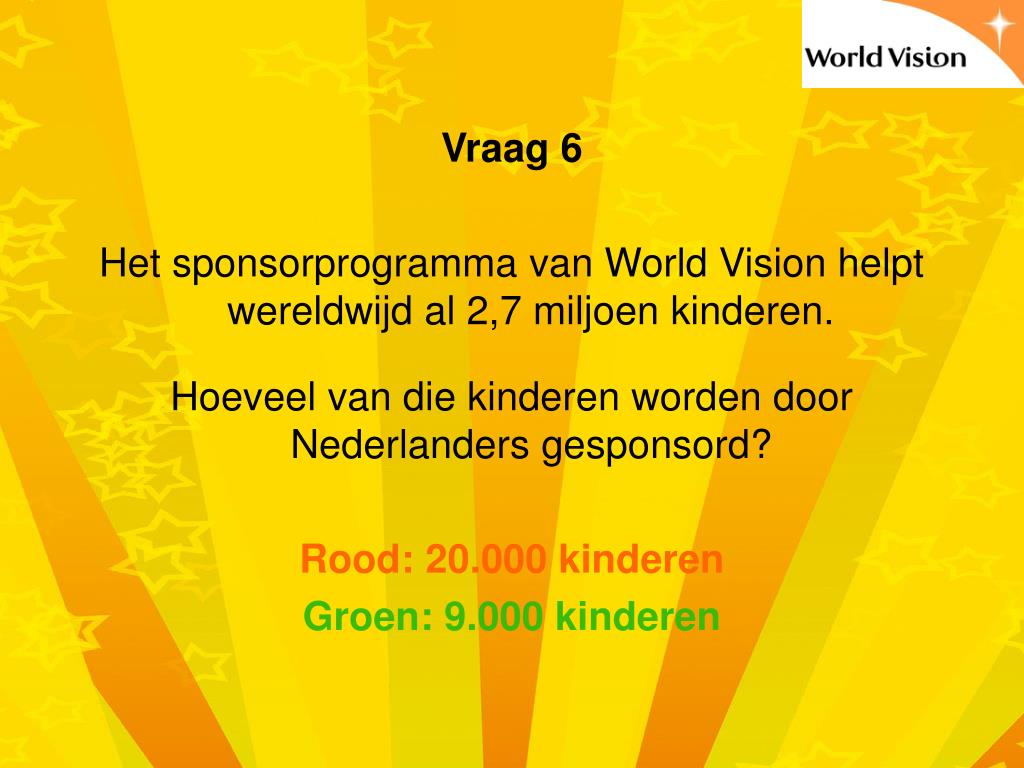 World Vision

Vraag 6

Het sponsorprogramma van World Vision helpt wereldwijd al 2,7 miljoen kinderen.

Hoeveel van die kinderen worden door Nederlanders gesponsord?

Rood: 20.000 kinderen
Groen: 9.000 kinderen